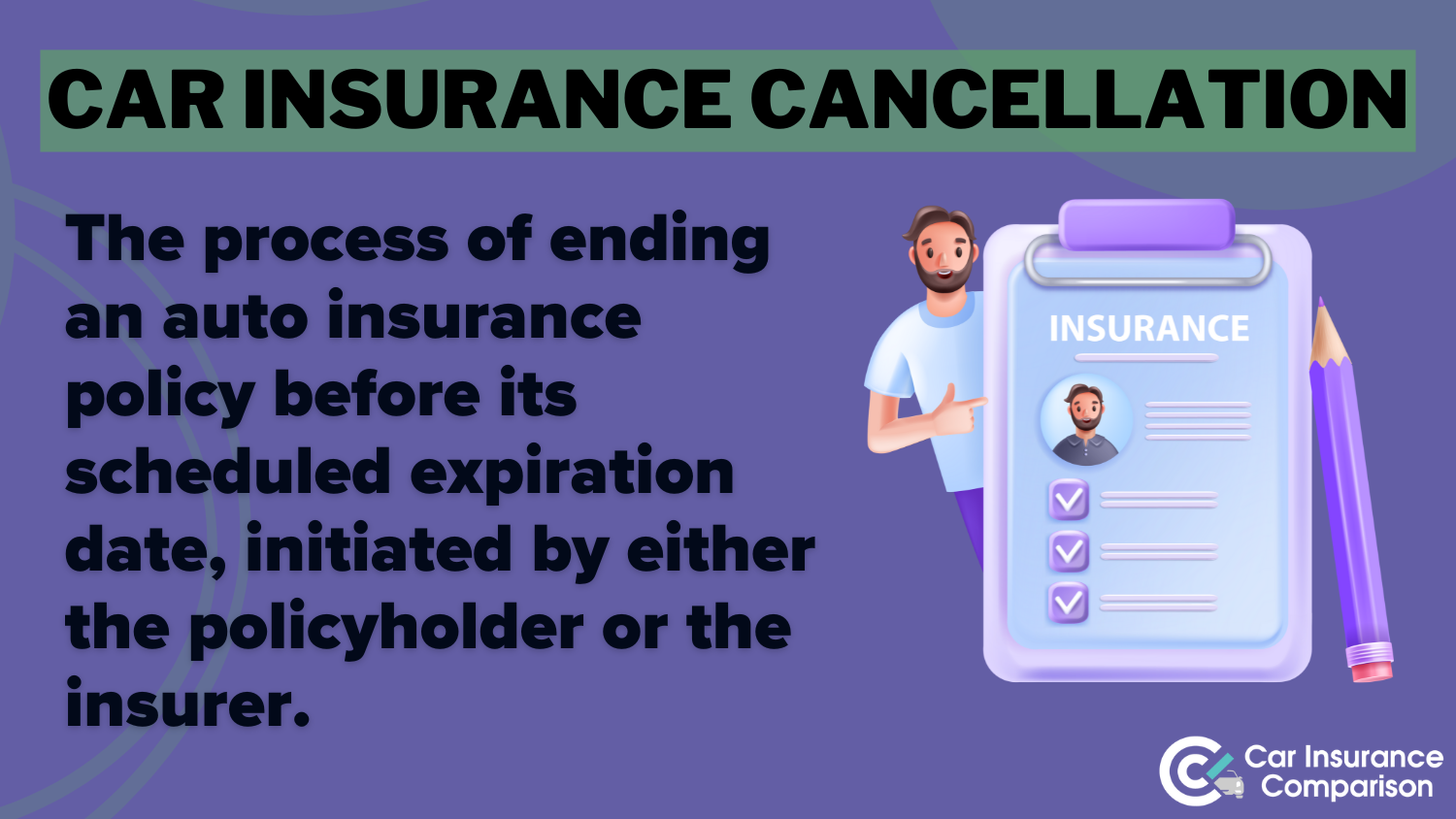 CAR INSURANCE CANCELLATION

The process of ending an auto insurance policy before its scheduled expiration date, initiated by either the policyholder or the insurer.

INSURANCE

Car Insurance Comparison